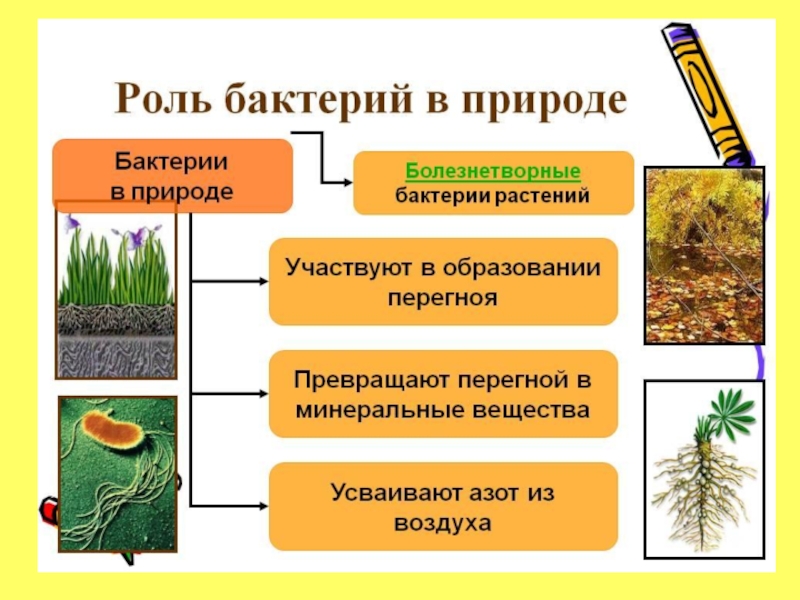 Роль бактерий в природе

Бактерии в природе

Болезнетворные бактерии растений

Участвуют в образовании перегноя

Превращают перегной в минеральные вещества

Усваивают азот из воздуха